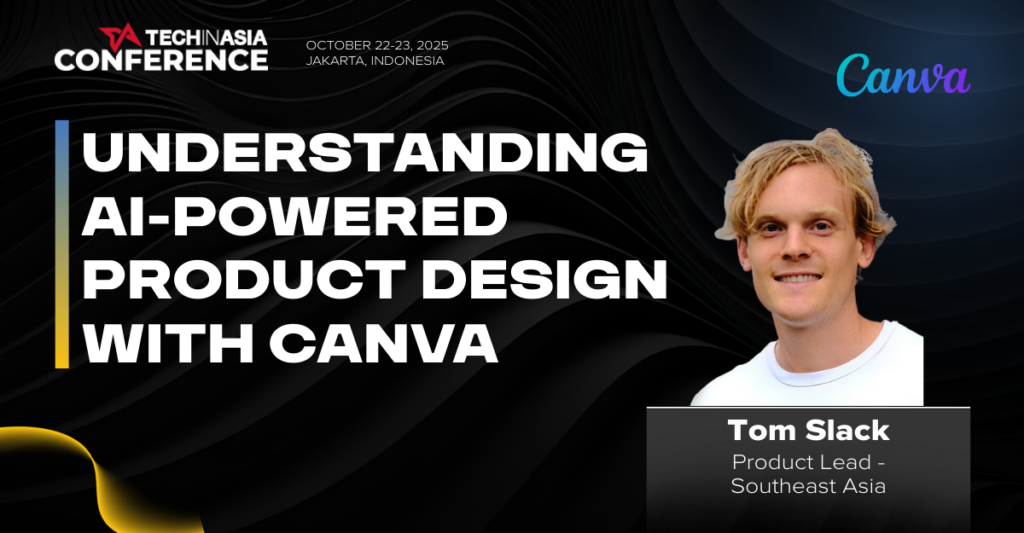 TECHINASIA
CONFERENCE

OCTOBER 22-23, 2025
JAKARTA, INDONESIA

Canva

UNDERSTANDING AI-POWERED PRODUCT DESIGN WITH CANVA

Tom Slack
Product Lead - Southeast Asia